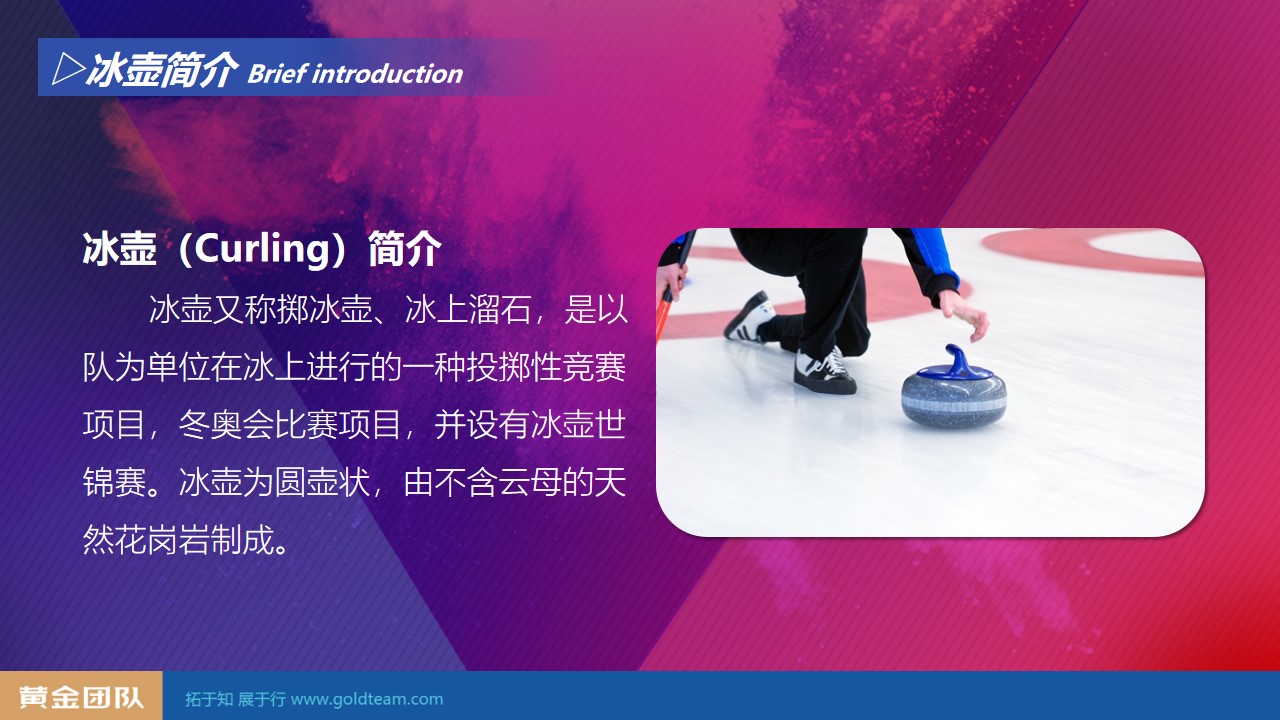 ▷冰壶简介 Brief introduction

冰壶（Curling）简介

冰壶又称掷冰壶、冰上溜石，是以队为单位在冰上进行的一种投掷性竞赛项目，冬奥会比赛项目，并设有冰壶世锦赛。冰壶为圆壶状，由不含云母的天然花岗岩制成。

黄金团队 拓于知 展于行 www.goldteam.com